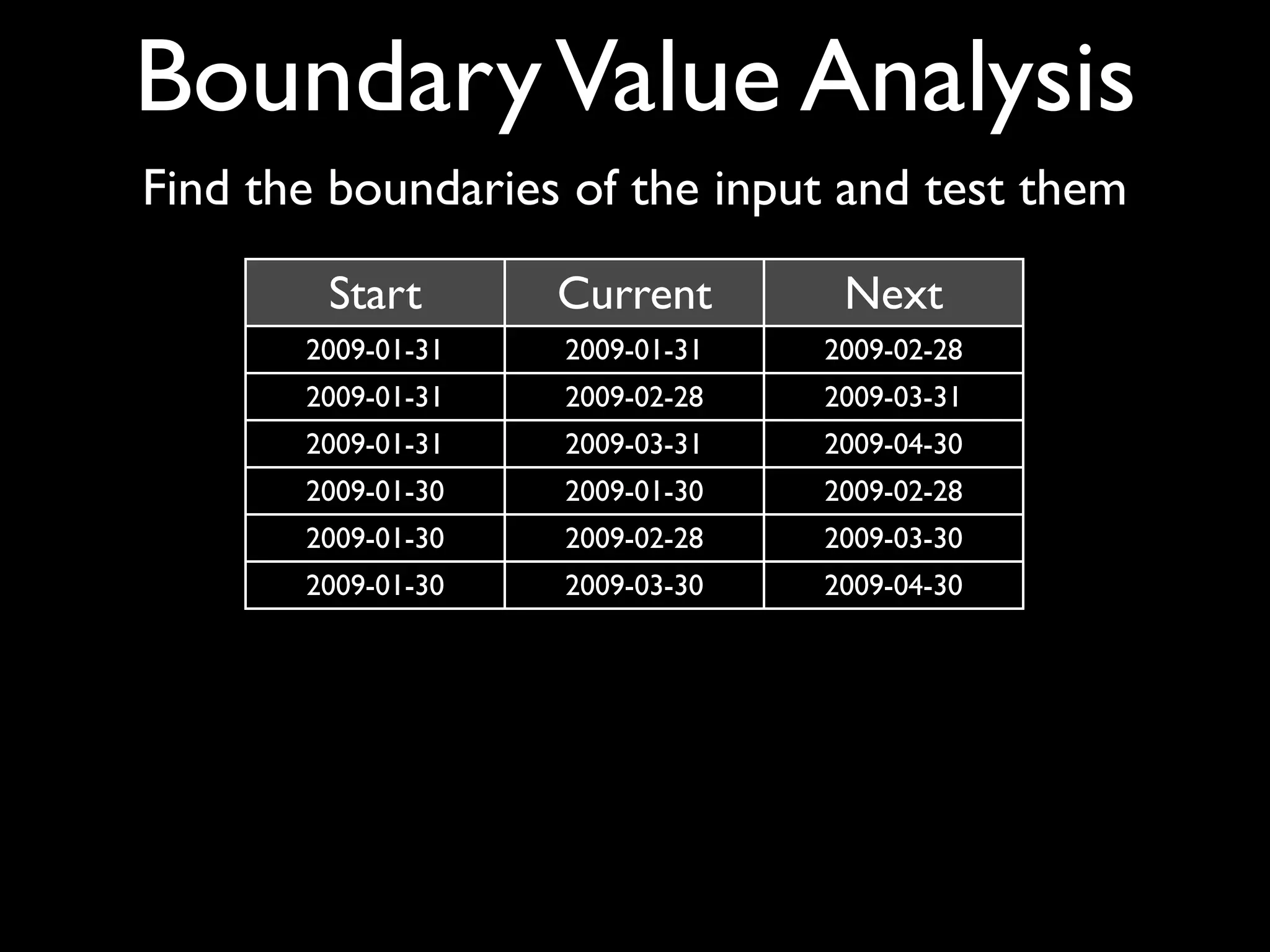 Boundary Value Analysis

Find the boundaries of the input and test them

| Start | Current | Next |
|---|---|---|
| 2009-01-31 | 2009-01-31 | 2009-02-28 |
| 2009-01-31 | 2009-02-28 | 2009-03-31 |
| 2009-01-31 | 2009-03-31 | 2009-04-30 |
| 2009-01-30 | 2009-01-30 | 2009-02-28 |
| 2009-01-30 | 2009-02-28 | 2009-03-30 |
| 2009-01-30 | 2009-03-30 | 2009-04-30 |